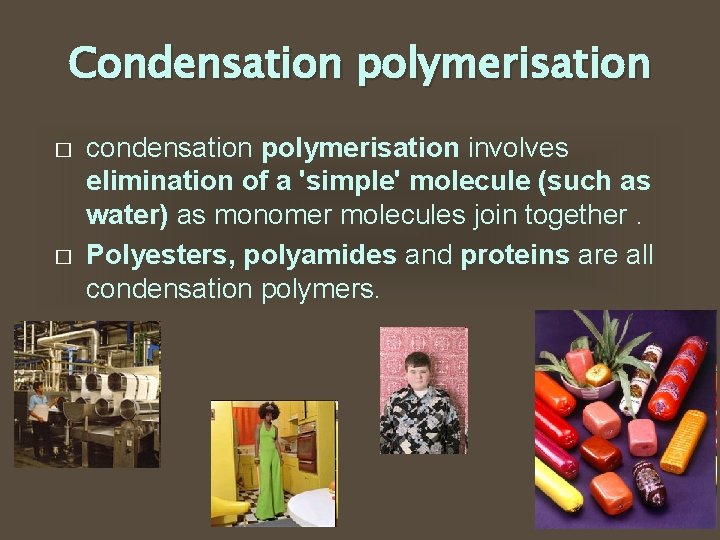 Condensation polymerisation

□ condensation polymerisation involves elimination of a 'simple' molecule (such as water) as monomer molecules join together .

□ Polyesters, polyamides and proteins are all condensation polymers.